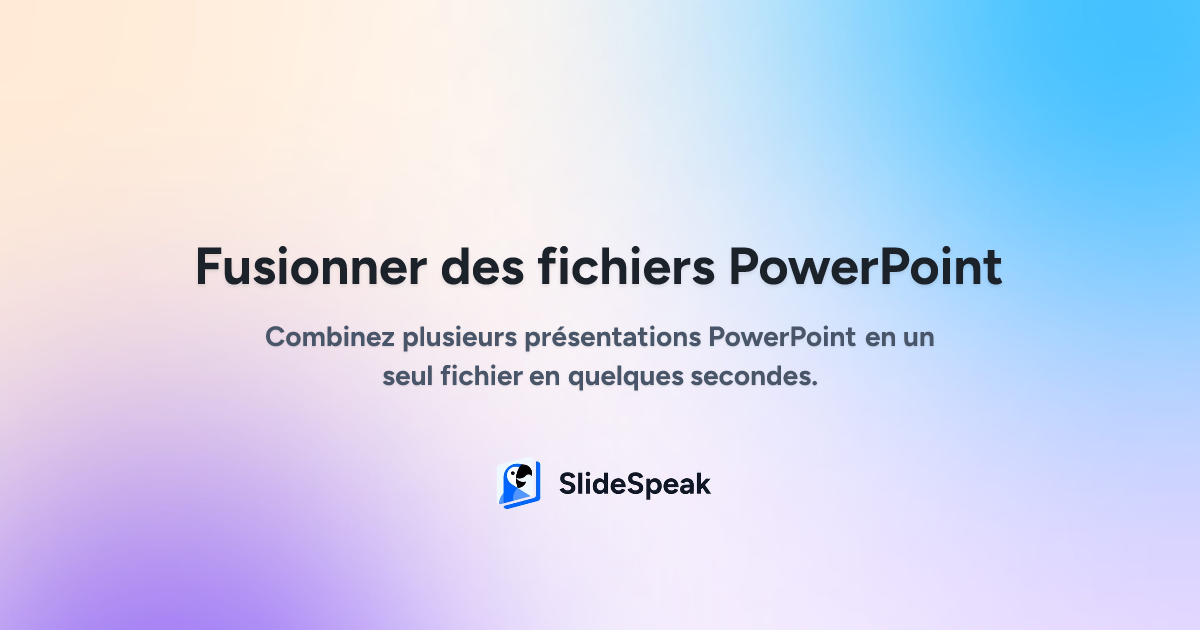 Fusionner des fichiers PowerPoint

Combinez plusieurs présentations PowerPoint en un seul fichier en quelques secondes.

SlideSpeak